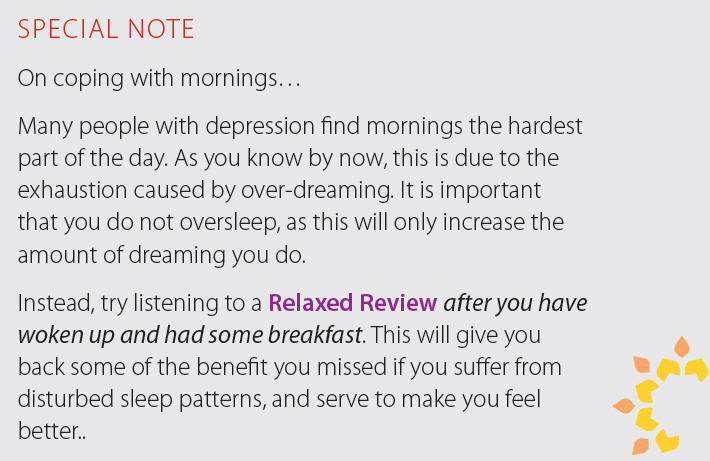 SPECIAL NOTE

On coping with mornings…

Many people with depression find mornings the hardest part of the day. As you know by now, this is due to the exhaustion caused by over-dreaming. It is important that you do not oversleep, as this will only increase the amount of dreaming you do.

Instead, try listening to a Relaxed Review after you have woken up and had some breakfast. This will give you back some of the benefit you missed if you suffer from disturbed sleep patterns, and serve to make you feel better..